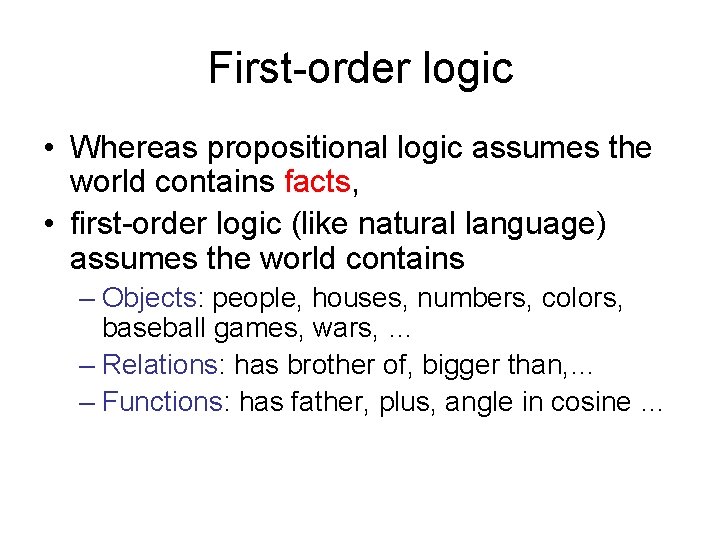 First-order logic

• Whereas propositional logic assumes the world contains facts,
• first-order logic (like natural language) assumes the world contains
– Objects: people, houses, numbers, colors, baseball games, wars, …
– Relations: has brother of, bigger than,…
– Functions: has father, plus, angle in cosine …